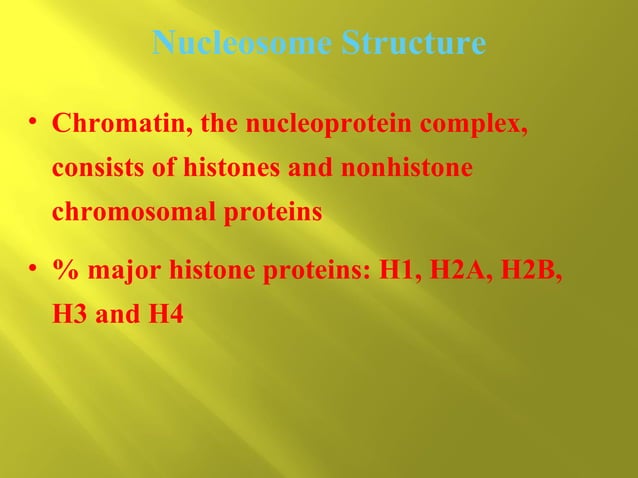 Nucleosome Structure

• Chromatin, the nucleoprotein complex, consists of histones and nonhistone chromosomal proteins

• % major histone proteins: H1, H2A, H2B, H3 and H4